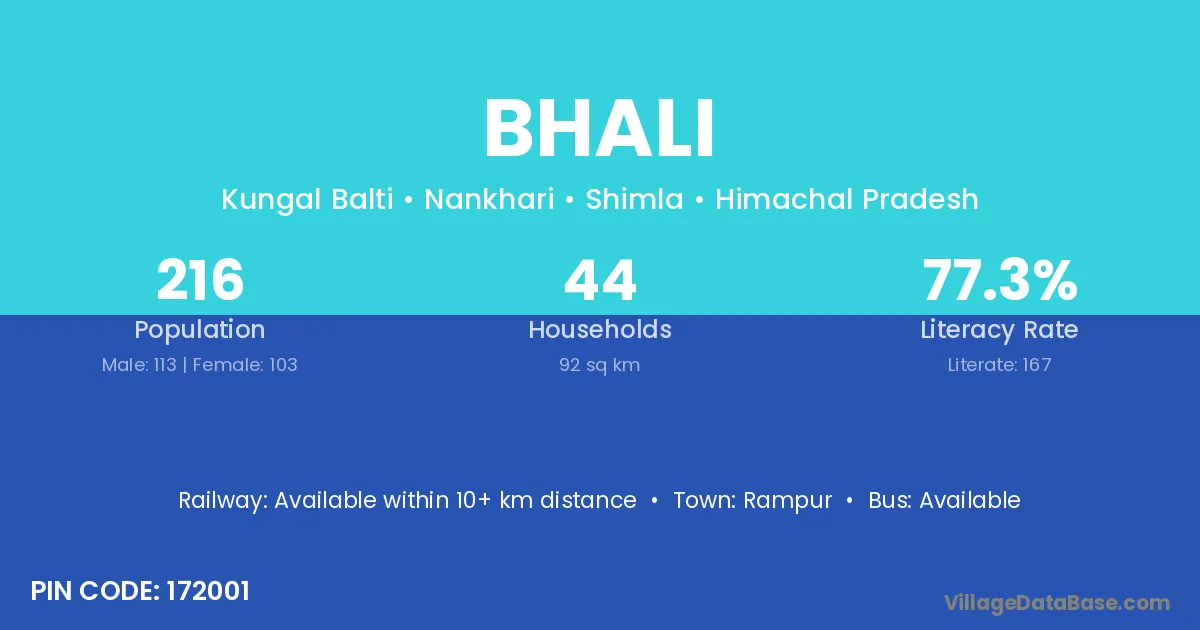 BHALI

Kungal Balti • Nankhari • Shimla • Himachal Pradesh

216
Population
Male: 113 | Female: 103

44
Households
92 sq km

77.3%
Literacy Rate
Literate: 167

Railway: Available within 10+ km distance • Town: Rampur • Bus: Available

PIN CODE: 172001

VillageDataBase.com